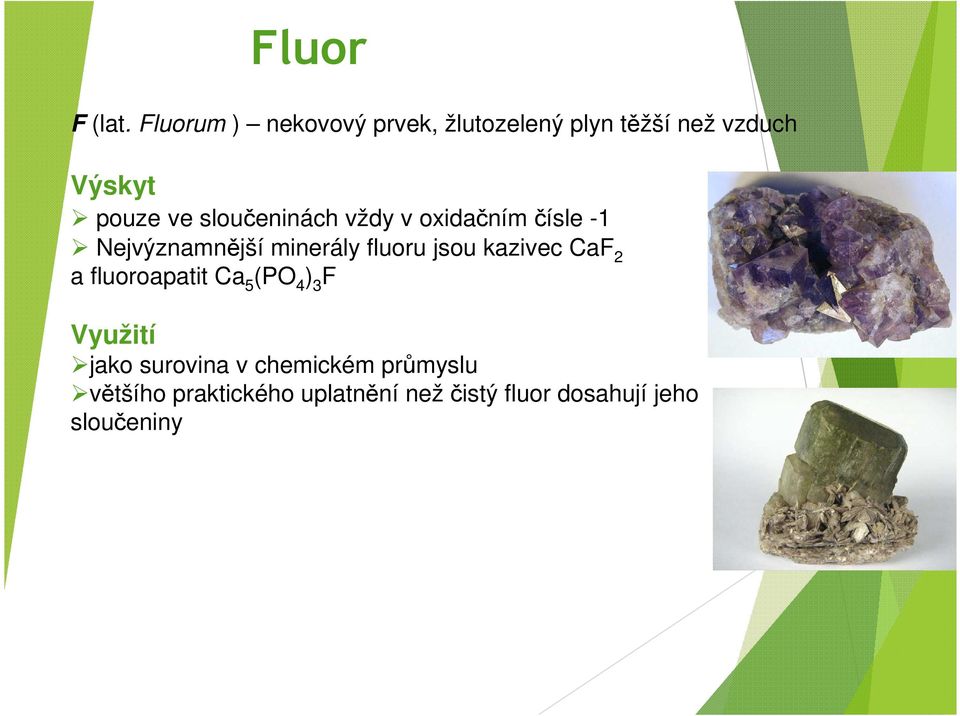 Fluor

F (lat. Fluorum ) – nekovový prvek, žlutozelený plyn těžší než vzduch

Výskyt
➢ pouze ve sloučeninách vždy v oxidačním čísle -1
➢ Nejvýznamnější minerály fluoru jsou kazivec $CaF_2$ a fluoroapatit $Ca_5(PO_4)_3F$

Využití
➢jako surovina v chemickém průmyslu
➢většího praktického uplatnění než čistý fluor dosahují jeho sloučeniny